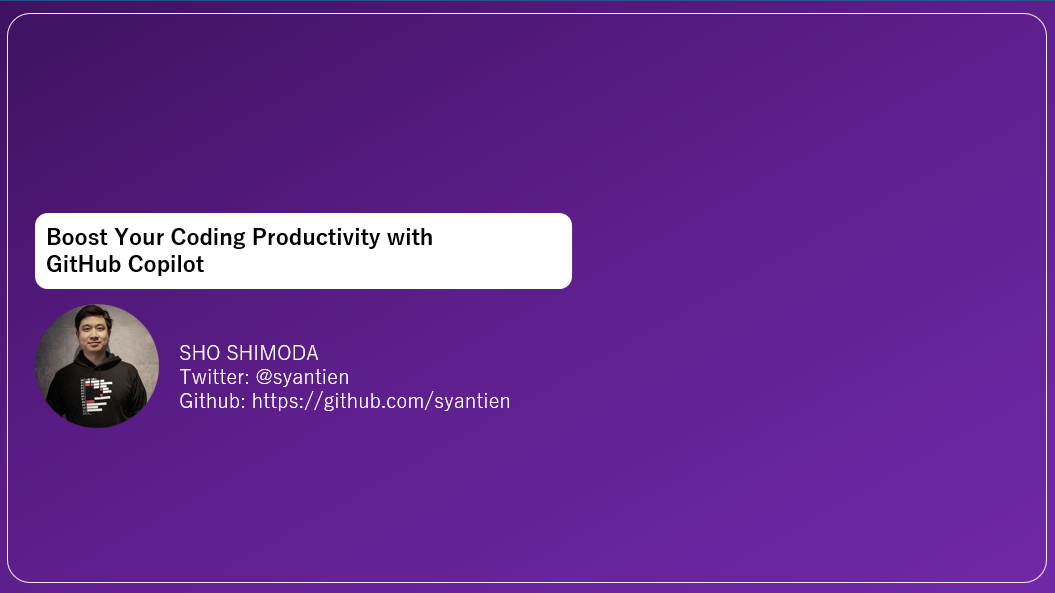 Boost Your Coding Productivity with GitHub Copilot

SHO SHIMODA
Twitter: @syantien
Github: https://github.com/syantien